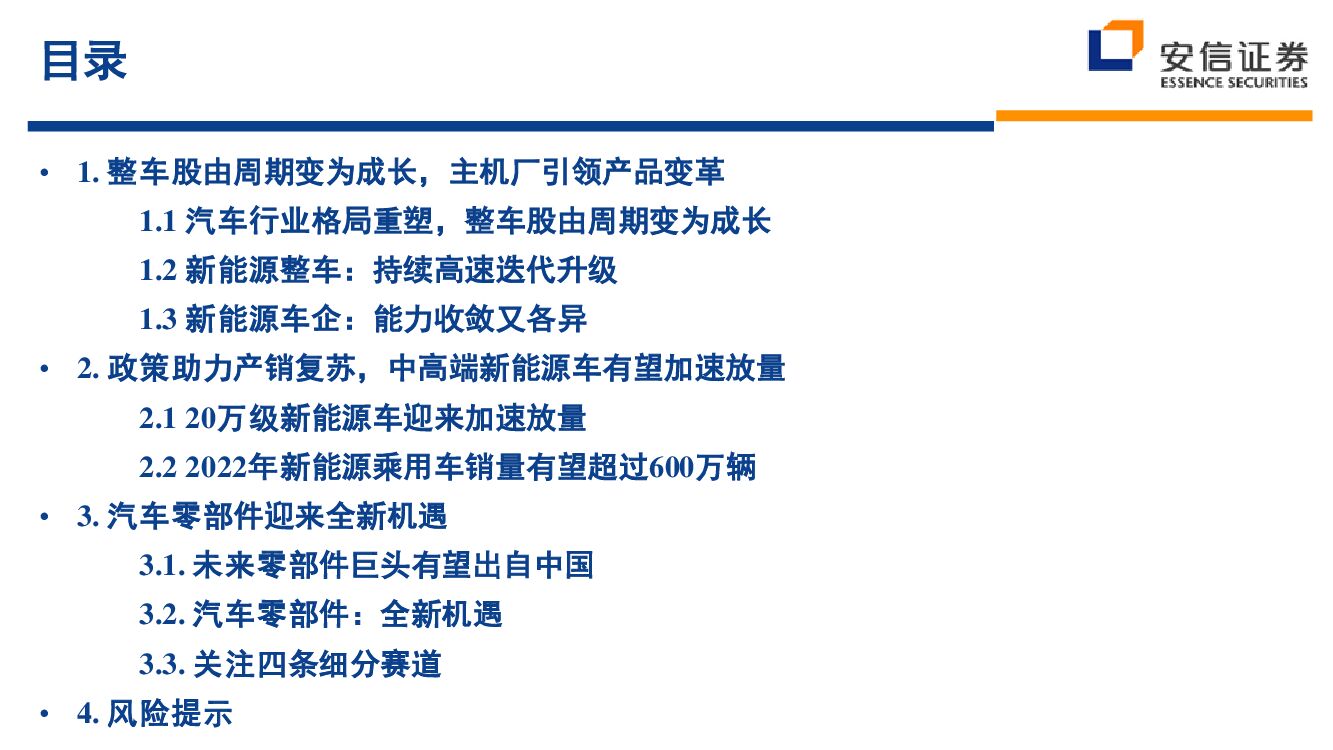 目录

安信证券
ESSENCE SECURITIES

• 1. 整车股由周期变为成长，主机厂引领产品变革

1.1 汽车行业格局重塑，整车股由周期变为成长

1.2 新能源整车：持续高速迭代升级

1.3 新能源车企：能力收敛又各异

• 2. 政策助力产销复苏，中高端新能源车有望加速放量

2.1 20万级新能源车迎来加速放量

2.2 2022年新能源乘用车销量有望超过600万辆

• 3. 汽车零部件迎来全新机遇

3.1. 未来零部件巨头有望出自中国

3.2. 汽车零部件：全新机遇

3.3. 关注四条细分赛道

• 4. 风险提示